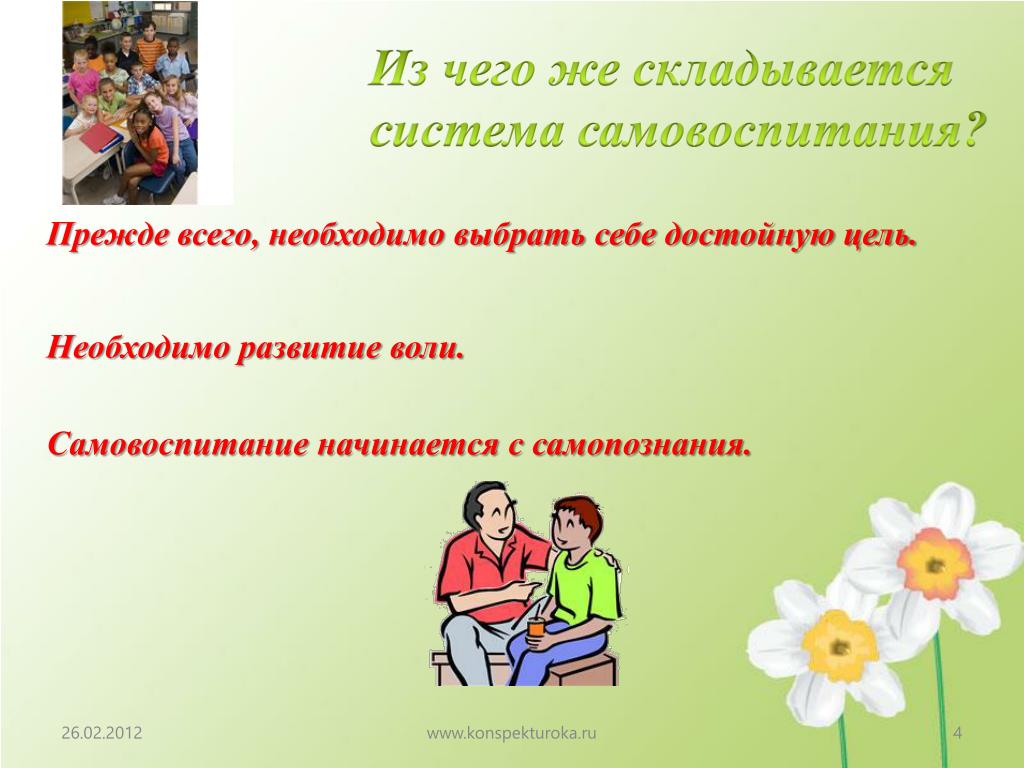 Из чего же складывается система самовоспитания?

Прежде всего, необходимо выбрать себе достойную цель.

Необходимо развитие воли.

Самовоспитание начинается с самопознания.

26.02.2012

www.konspekturoka.ru

4